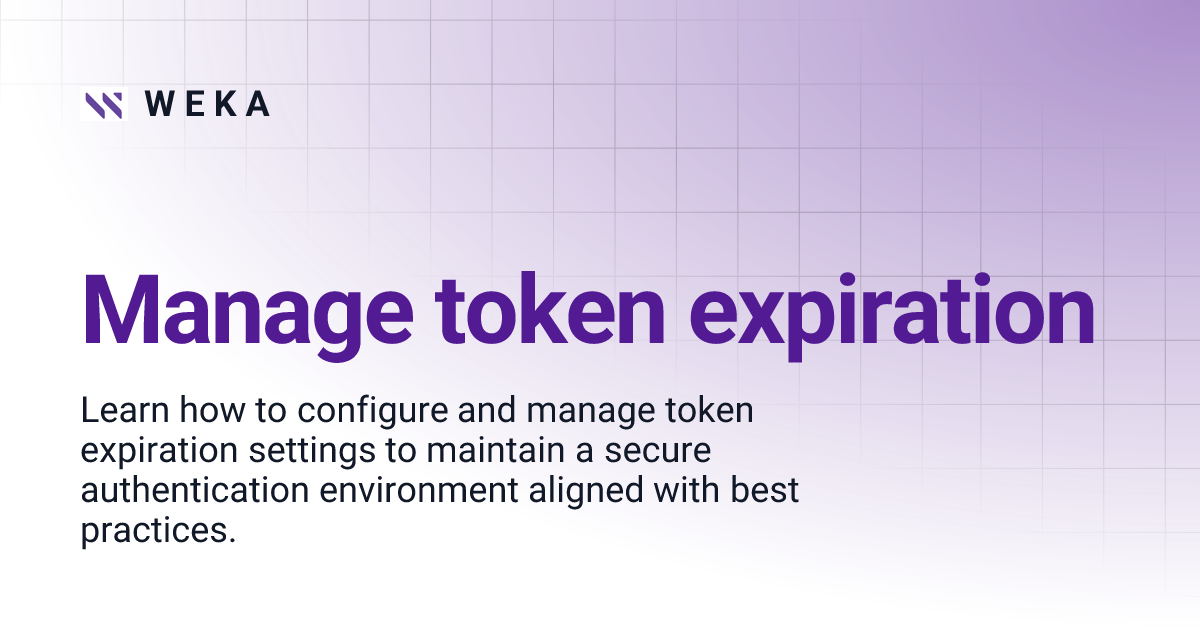 WEKA

Manage token expiration

Learn how to configure and manage token expiration settings to maintain a secure authentication environment aligned with best practices.